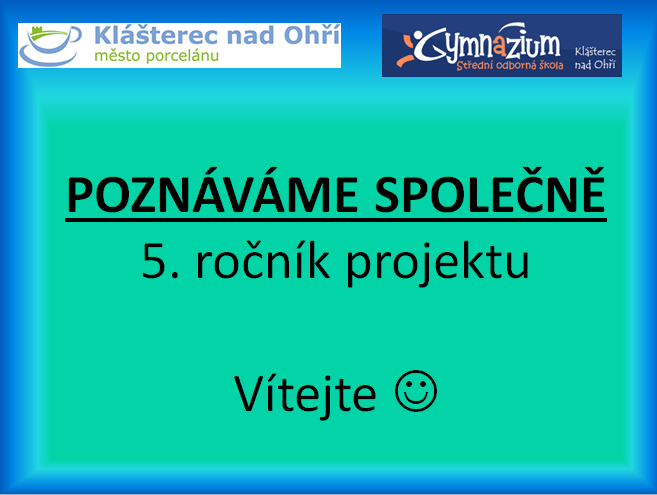 Klášterec nad Ohří
město porcelánu

Gymnazium
Střední odborná škola
Klášterec nad Ohří

POZNÁVÁME SPOLEČNĚ
5. ročník projektu

Vítejte ☺